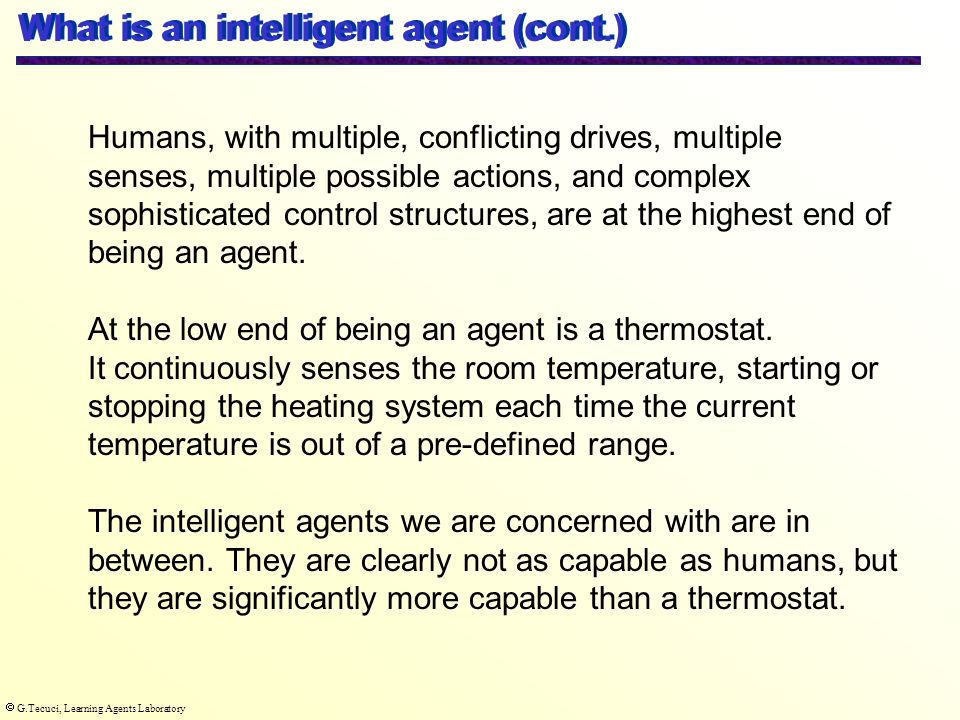 What is an intelligent agent (cont.)

Humans, with multiple, conflicting drives, multiple senses, multiple possible actions, and complex sophisticated control structures, are at the highest end of being an agent.

At the low end of being an agent is a thermostat.
It continuously senses the room temperature, starting or stopping the heating system each time the current temperature is out of a pre-defined range.

The intelligent agents we are concerned with are in between. They are clearly not as capable as humans, but they are significantly more capable than a thermostat.

© G.Tecuci, Learning Agents Laboratory